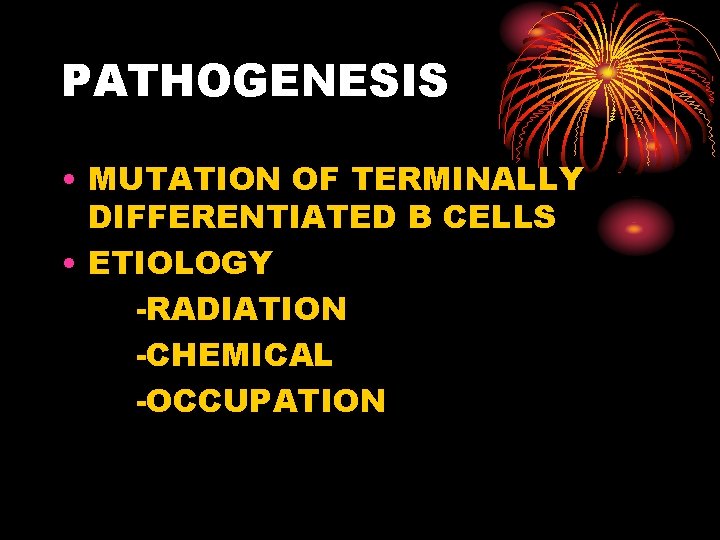 PATHOGENESIS

• MUTATION OF TERMINALLY DIFFERENTIATED B CELLS
• ETIOLOGY
-RADIATION
-CHEMICAL
-OCCUPATION